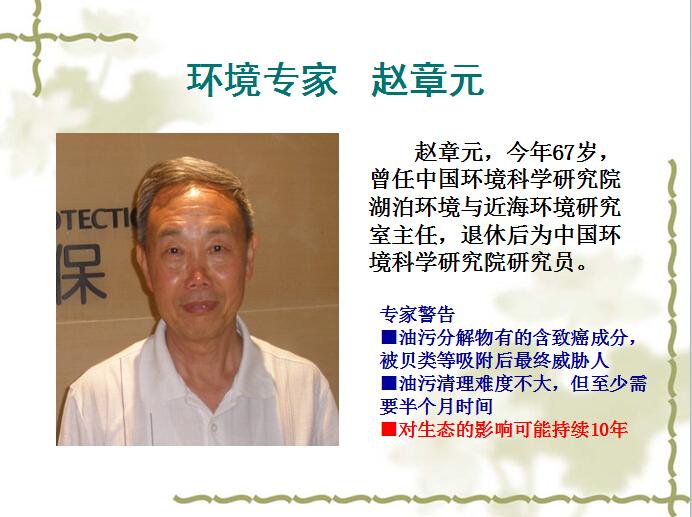 环境专家　赵章元

OTECTI
保

赵章元，今年67岁，曾任中国环境科学研究院湖泊环境与近海环境研究室主任，退休后为中国环境科学研究院研究员。

专家警告
■油污分解物有的含致癌成分，被贝类等吸附后最终威胁人
■油污清理难度不大，但至少需要半个月时间
■对生态的影响可能持续10年